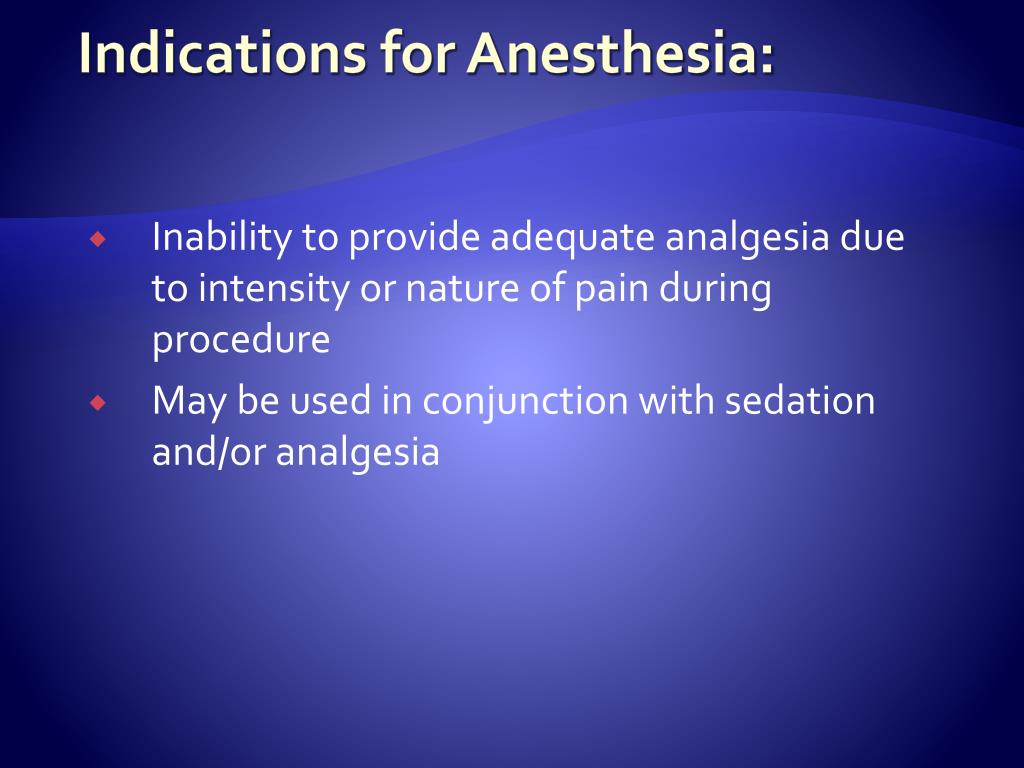 Indications for Anesthesia:

Inability to provide adequate analgesia due to intensity or nature of pain during procedure

May be used in conjunction with sedation and/or analgesia